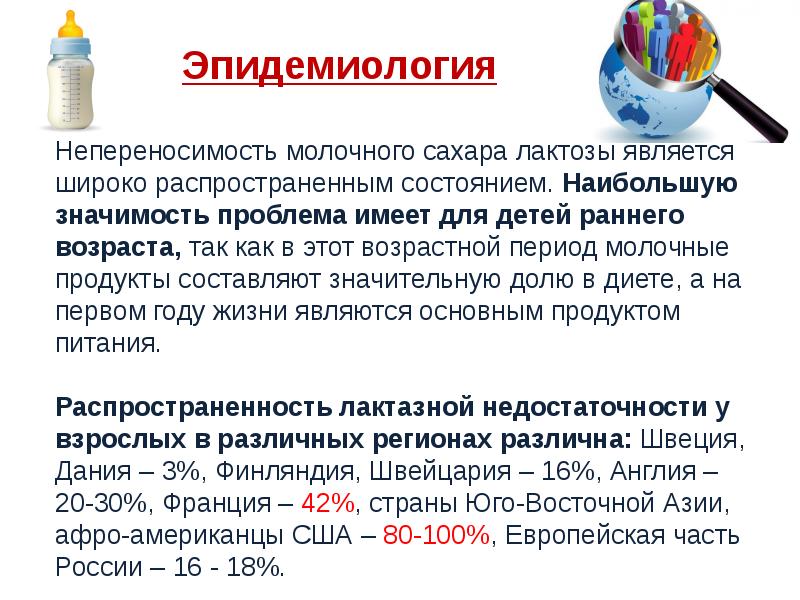 Эпидемиология

Непереносимость молочного сахара лактозы является широко распространенным состоянием. Наибольшую значимость проблема имеет для детей раннего возраста, так как в этот возрастной период молочные продукты составляют значительную долю в диете, а на первом году жизни являются основным продуктом питания.

Распространенность лактазной недостаточности у взрослых в различных регионах различна: Швеция, Дания – 3%, Финляндия, Швейцария – 16%, Англия – 20-30%, Франция – 42%, страны Юго-Восточной Азии, афро-американцы США – 80-100%, Европейская часть России – 16 - 18%.